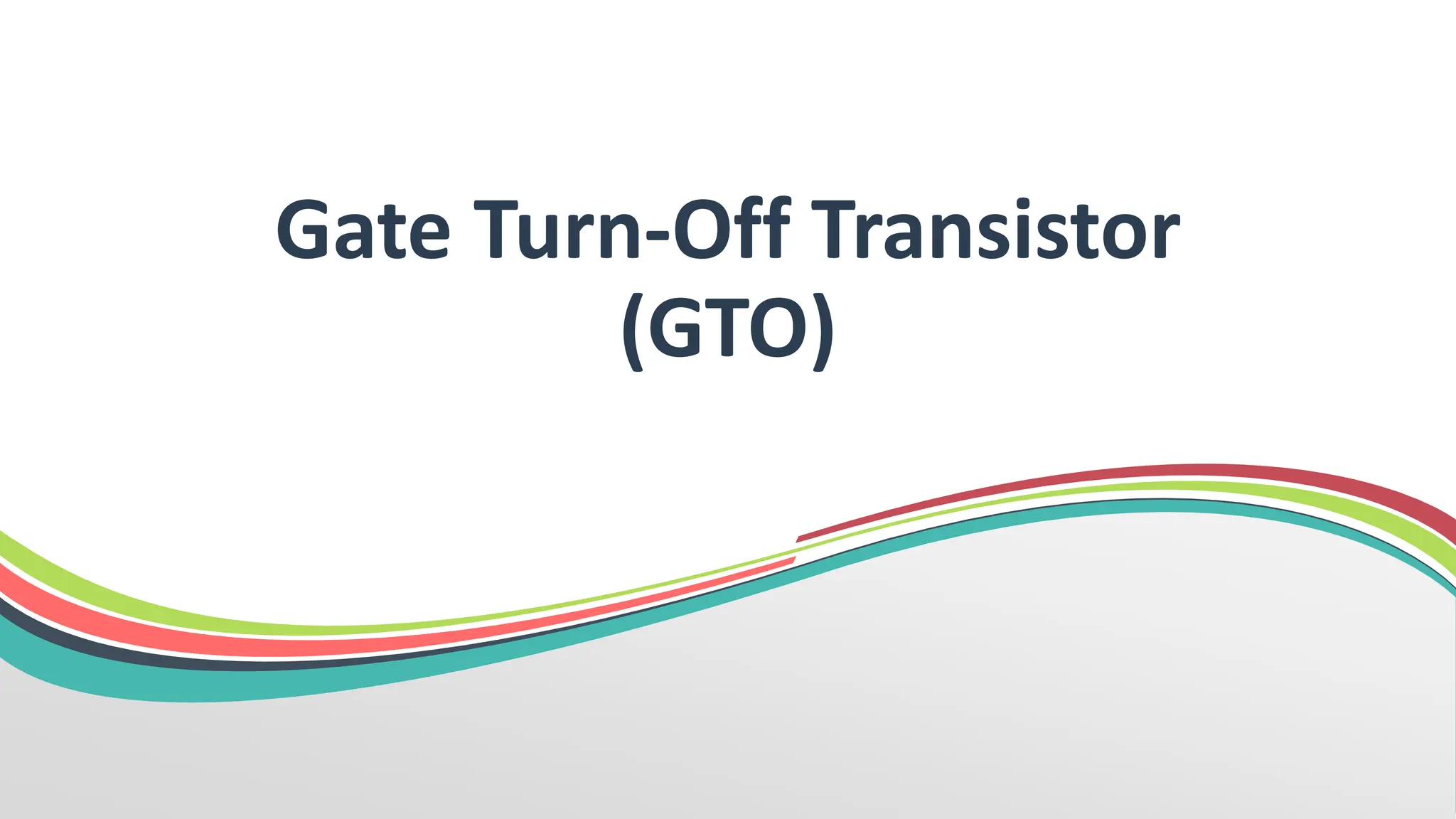 Gate Turn-Off Transistor (GTO)